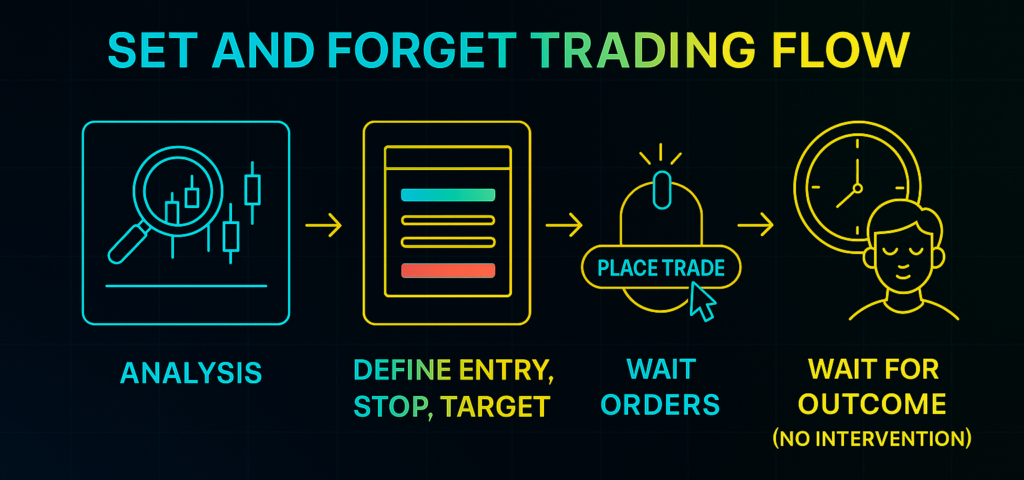 SET AND FORGET TRADING FLOW

PLACE TRADE

ANALYSIS

DEFINE ENTRY, STOP, TARGET

WAIT ORDERS

WAIT FOR OUTCOME (NO INTERVENTION)